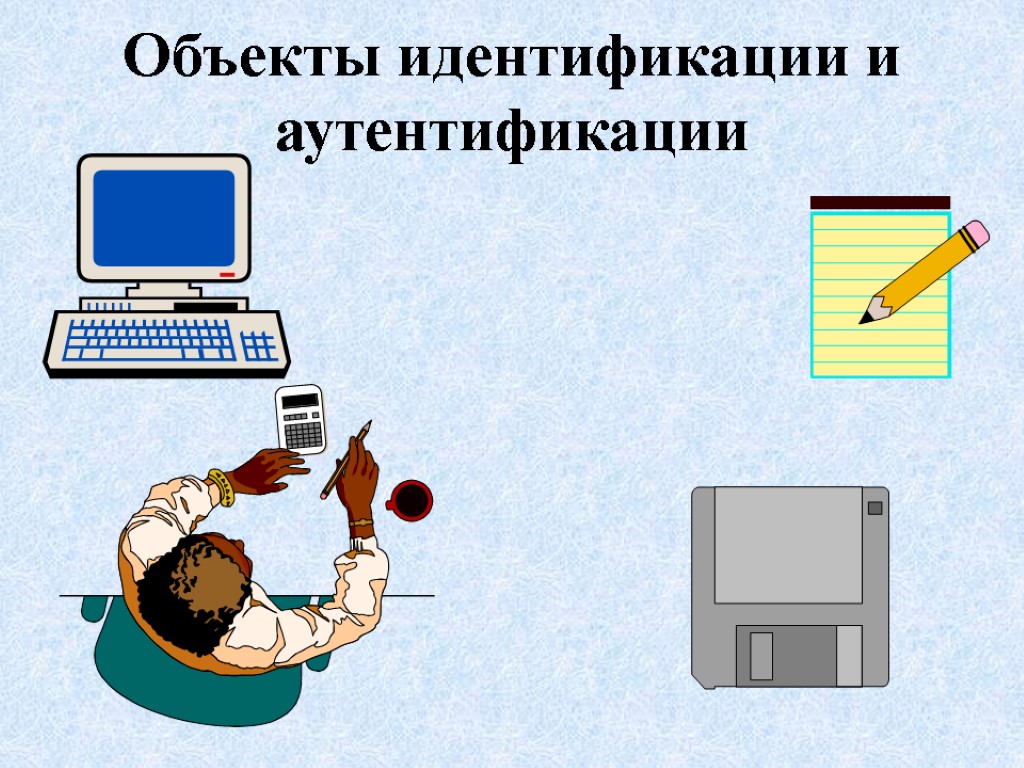 Объекты идентификации и аутентификации